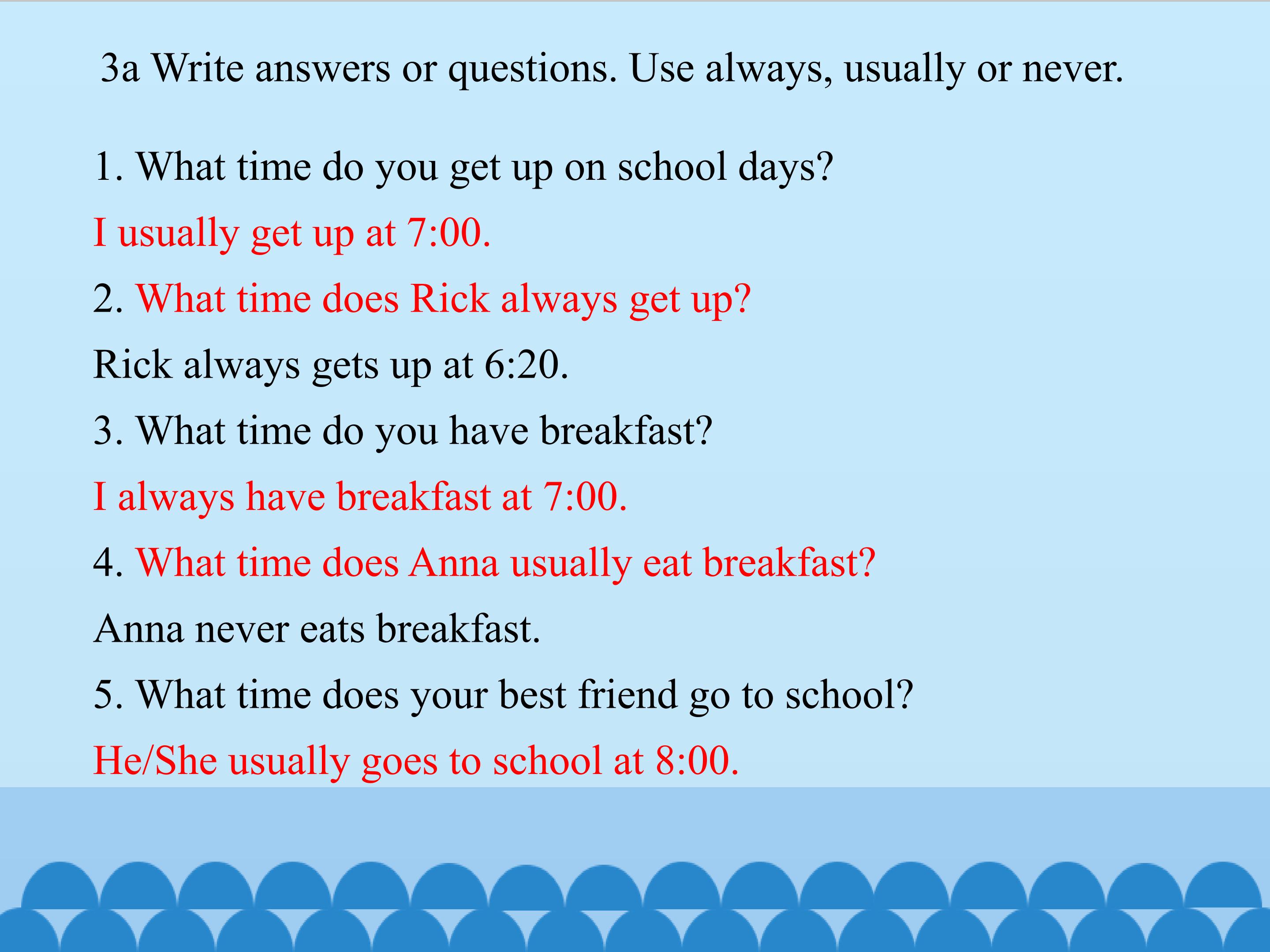 3a Write answers or questions. Use always, usually or never.

1. What time do you get up on school days?

I usually get up at 7:00.

2. What time does Rick always get up?

Rick always gets up at 6:20.

3. What time do you have breakfast?

I always have breakfast at 7:00.

4. What time does Anna usually eat breakfast?

Anna never eats breakfast.

5. What time does your best friend go to school?

He/She usually goes to school at 8:00.